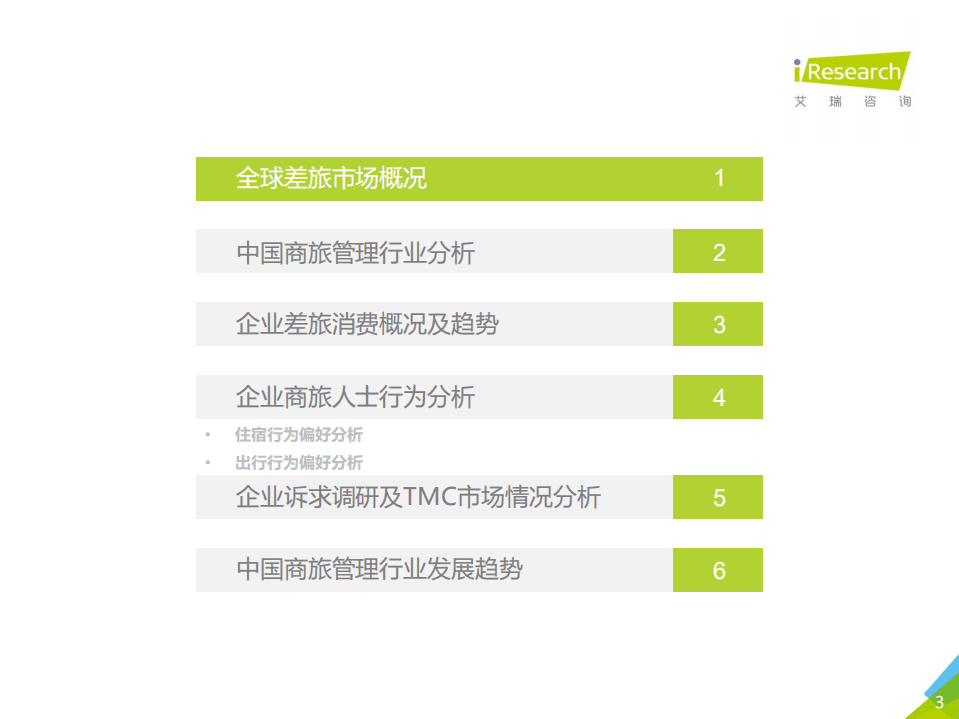 iResearch
艾 瑞 咨 询

全球差旅市场概况 1

中国商旅管理行业分析 2

企业差旅消费概况及趋势 3

企业商旅人士行为分析 4

• 住宿行为偏好分析
• 出行行为偏好分析

企业诉求调研及TMC市场情况分析 5

中国商旅管理行业发展趋势 6

3